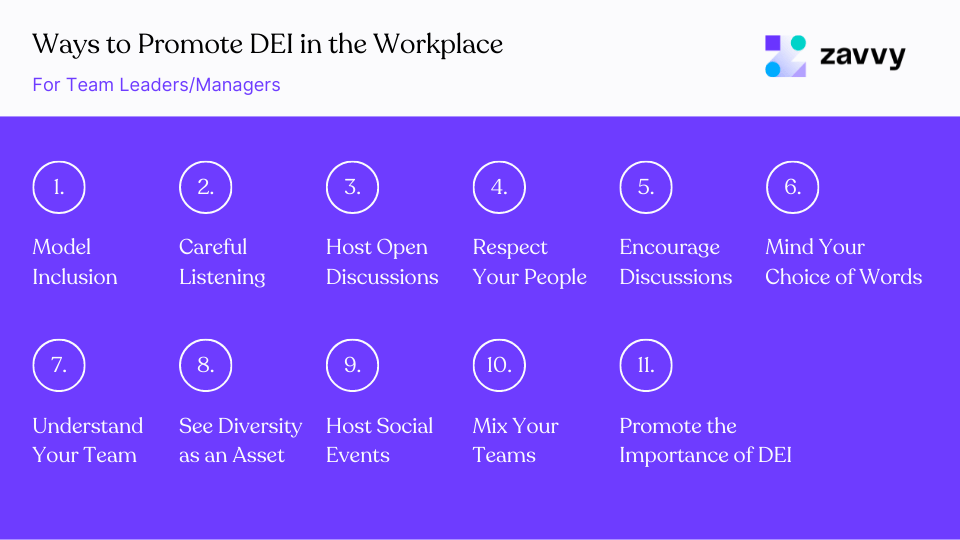 Ways to Promote DEI in the Workplace

For Team Leaders/Managers

zavvy

1.
Model Inclusion

2.
Careful Listening

3.
Host Open Discussions

4.
Respect Your People

5.
Encourage Discussions

6.
Mind Your Choice of Words

7.
Understand Your Team

8.
See Diversity as an Asset

9.
Host Social Events

10.
Mix Your Teams

11.
Promote the Importance of DEI